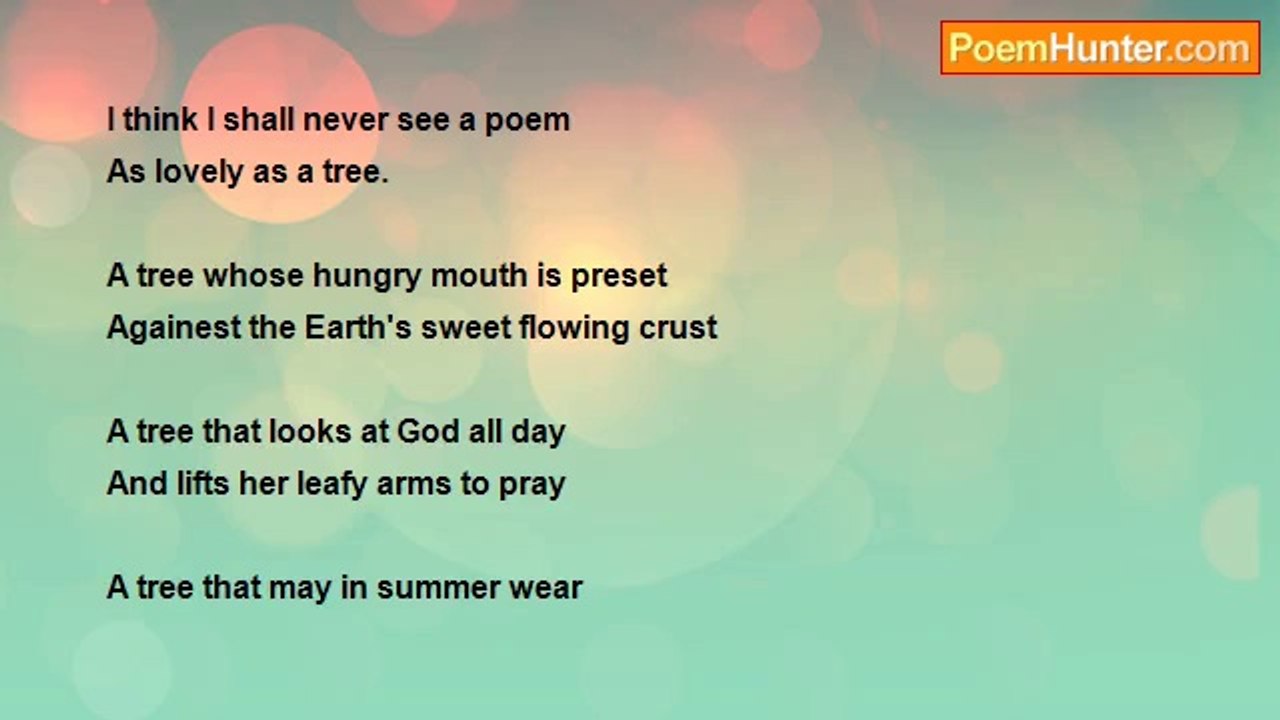 PoemHunter.com

I think I shall never see a poem
As lovely as a tree.

A tree whose hungry mouth is preset
Againest the Earth's sweet flowing crust

A tree that looks at God all day
And lifts her leafy arms to pray

A tree that may in summer wear